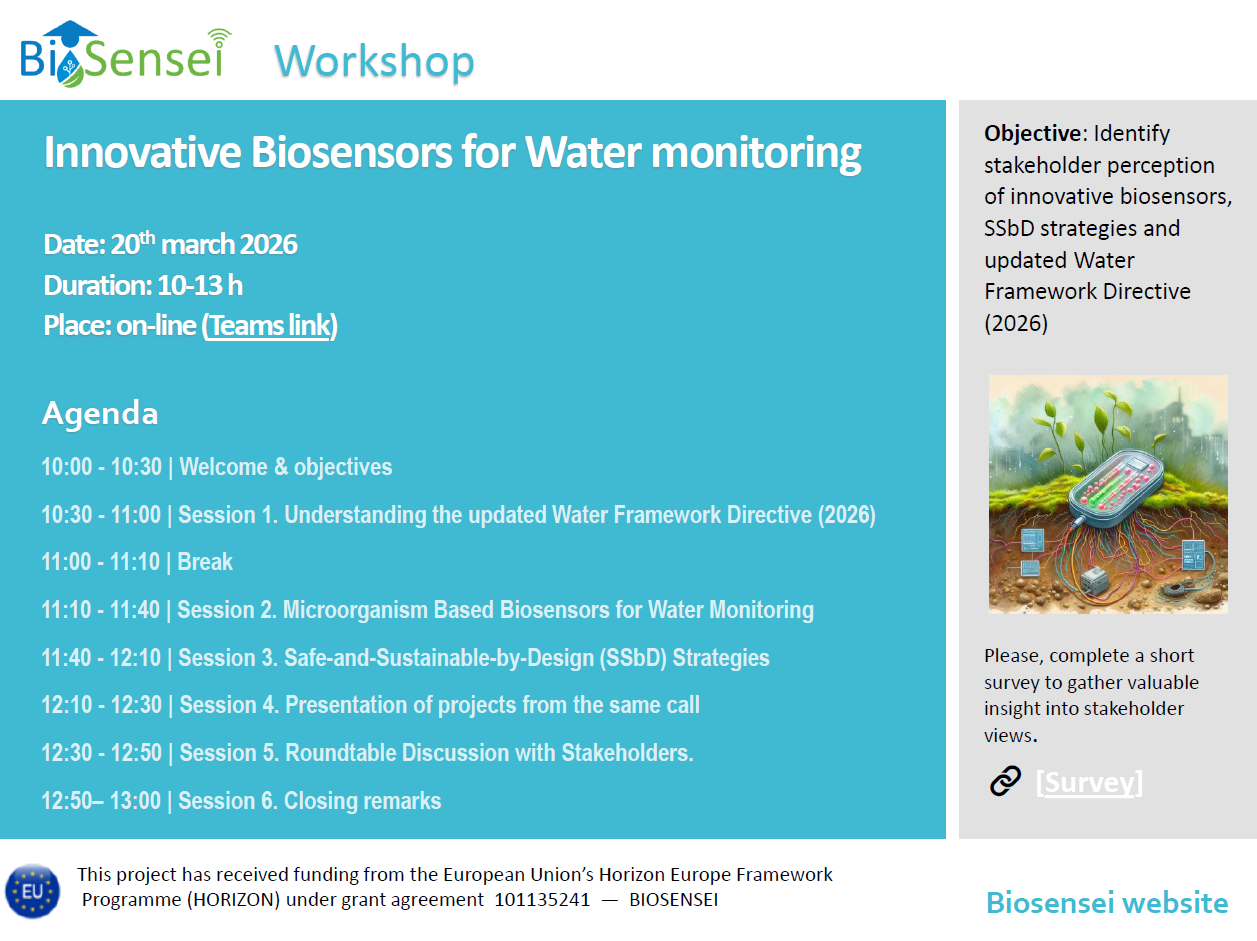 BioSensei Workshop

Innovative Biosensors for Water monitoring

Date: 20$^{th}$ march 2026
Duration: 10-13 h
Place: on-line (Teams link)

Agenda

10:00 - 10:30 | Welcome & objectives

10:30 - 11:00 | Session 1. Understanding the updated Water Framework Directive (2026)

11:00 - 11:10 | Break

11:10 - 11:40 | Session 2. Microorganism Based Biosensors for Water Monitoring

11:40 - 12:10 | Session 3. Safe-and-Sustainable-by-Design (SSbD) Strategies

12:10 - 12:30 | Session 4. Presentation of projects from the same call

12:30 - 12:50 | Session 5. Roundtable Discussion with Stakeholders.

12:50– 13:00 | Session 6. Closing remarks

Objective: Identify stakeholder perception of innovative biosensors, SSbD strategies and updated Water Framework Directive (2026)

Please, complete a short survey to gather valuable insight into stakeholder views.

[Survey]

EU

This project has received funding from the European Union's Horizon Europe Framework Programme (HORIZON) under grant agreement 101135241 — BIOSENSEI

Biosensei website